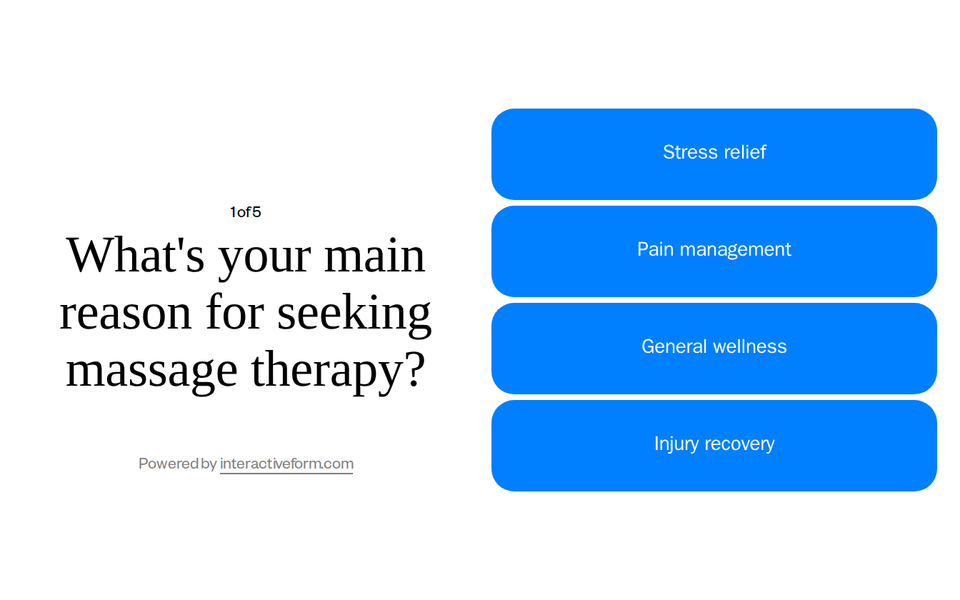 1 of 5

What's your main reason for seeking massage therapy?

Powered by interactiveform.com

Stress relief

Pain management

General wellness

Injury recovery